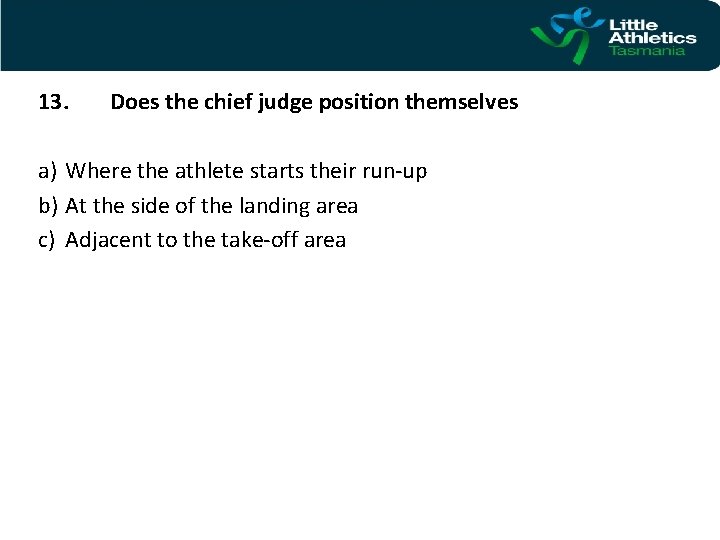 Little Athletics Tasmania

13. Does the chief judge position themselves

a) Where the athlete starts their run-up
b) At the side of the landing area
c) Adjacent to the take-off area